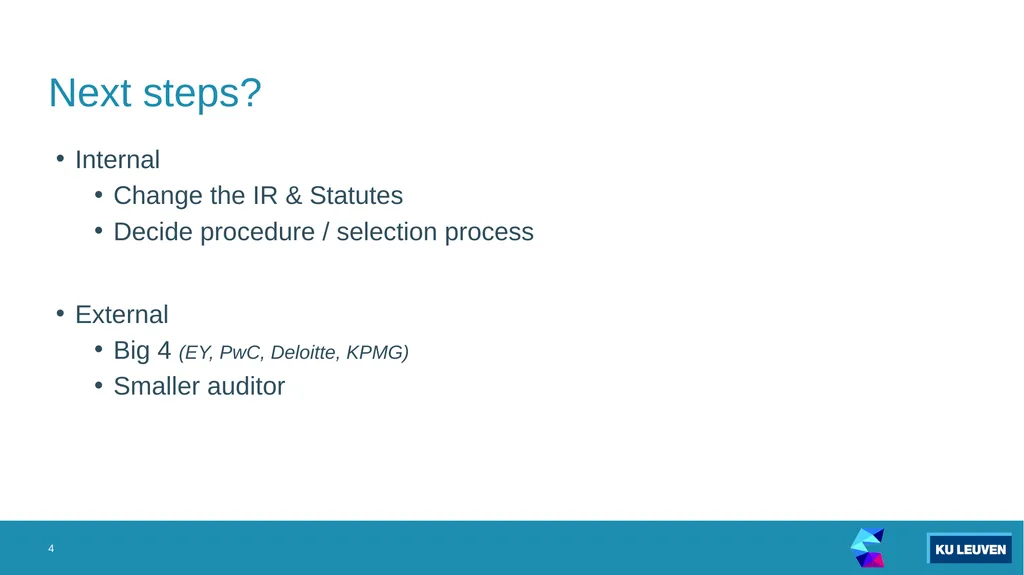 Next steps?

• Internal
  • Change the IR & Statutes
  • Decide procedure / selection process

• External
  • Big 4 (EY, PwC, Deloitte, KPMG)
  • Smaller auditor

4

KU LEUVEN